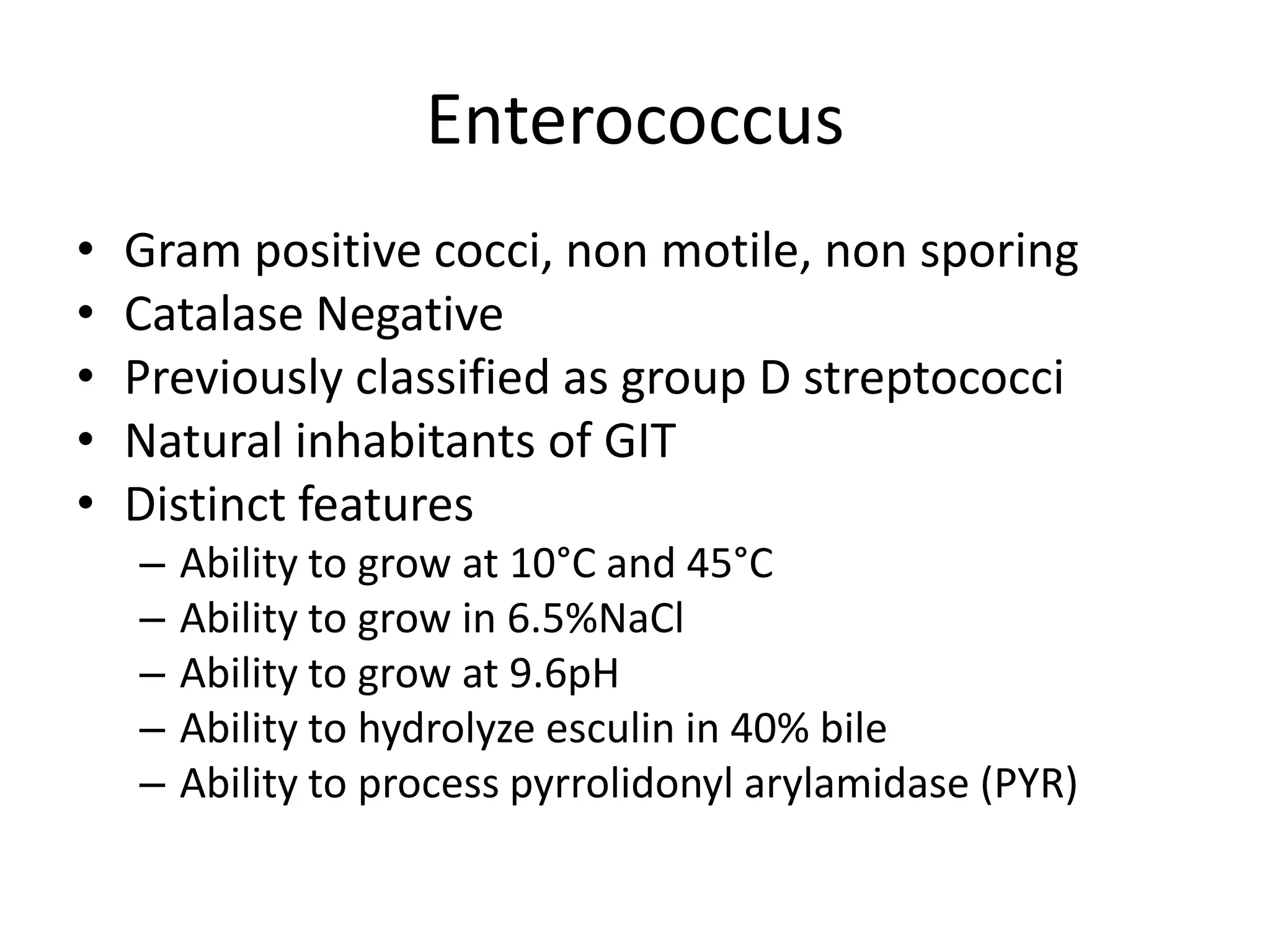 Enterococcus

• Gram positive cocci, non motile, non sporing
• Catalase Negative
• Previously classified as group D streptococci
• Natural inhabitants of GIT
• Distinct features
 – Ability to grow at 10°C and 45°C
 – Ability to grow in 6.5%NaCl
 – Ability to grow at 9.6pH
 – Ability to hydrolyze esculin in 40% bile
 – Ability to process pyrrolidonyl arylamidase (PYR)